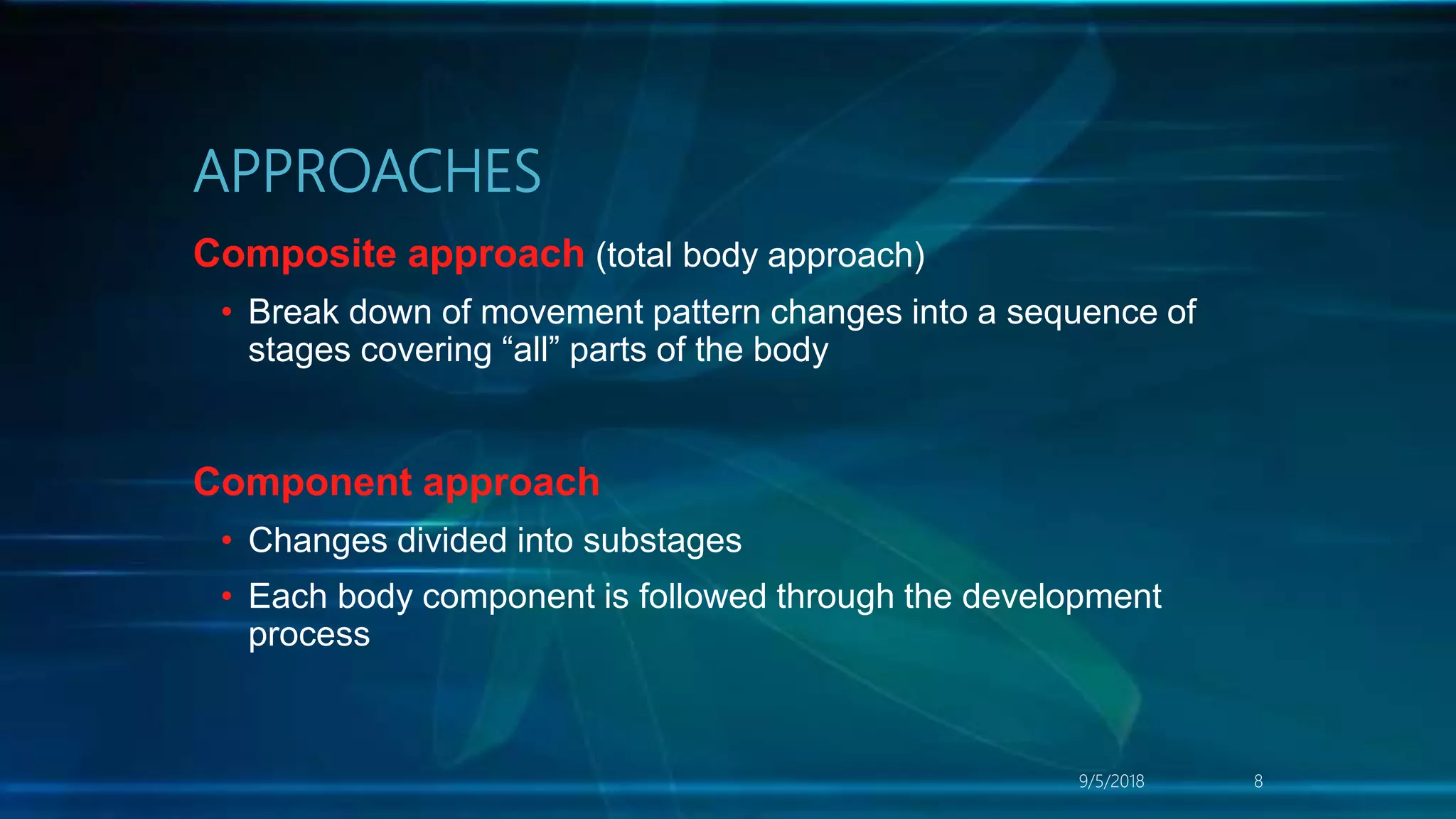 APPROACHES

Composite approach (total body approach)

• Break down of movement pattern changes into a sequence of stages covering “all” parts of the body

Component approach

• Changes divided into substages

• Each body component is followed through the development process

9/5/2018

8